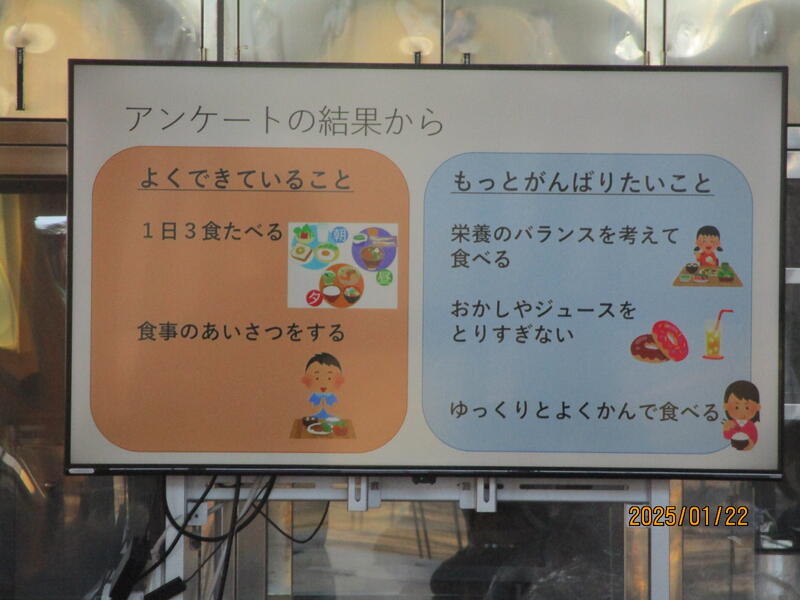 アンケートの結果から

よくできていること

１日３食たべる

朝
昼
夕

食事のあいさつをする

もっとがんばりたいこと

栄養のバランスを考えて食べる

おかしやジュースをとりすぎない

ゆっくりとよくかんで食べる

2025/01/22